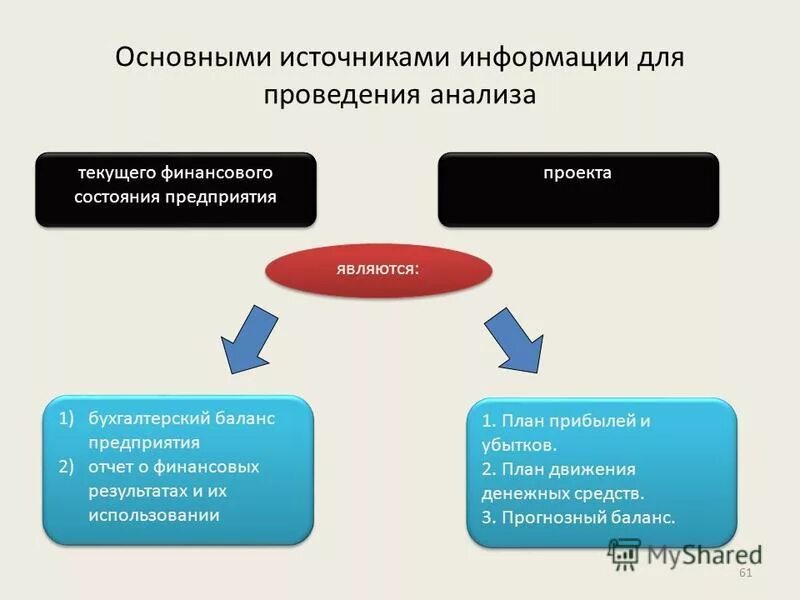 Основными источниками информации для проведения анализа

текущего финансового состояния предприятия

проекта

являются:

1) бухгалтерский баланс предприятия
2) отчет о финансовых результатах и их использовании

1. План прибылей и убытков.
2. План движения денежных средств.
3. Прогнозный баланс.

MyShared

61